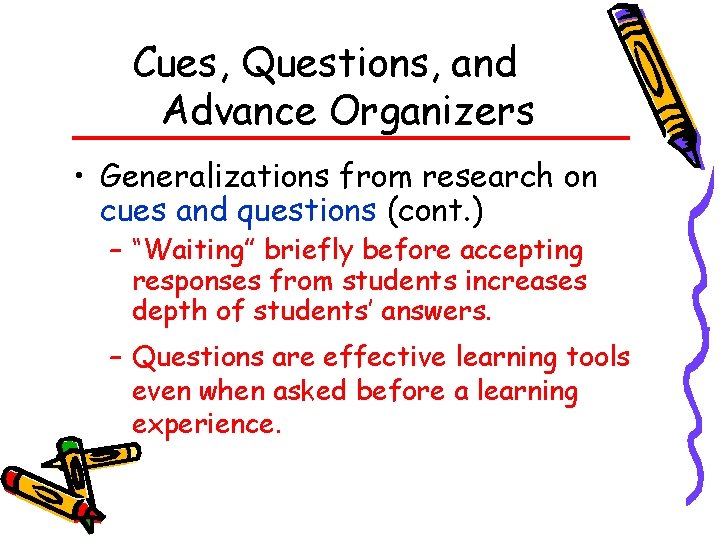 Cues, Questions, and Advance Organizers

• Generalizations from research on cues and questions (cont.)
- "Waiting" briefly before accepting responses from students increases depth of students' answers.
- Questions are effective learning tools even when asked before a learning experience.